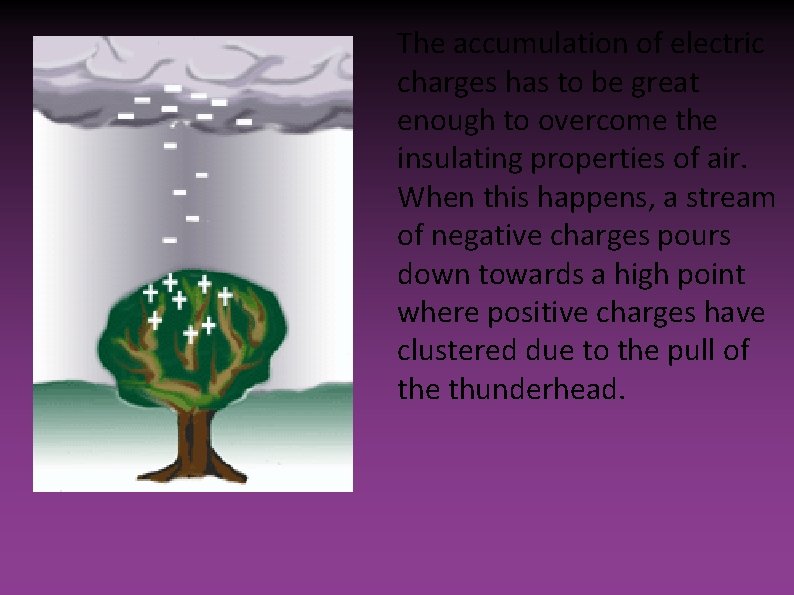 The accumulation of electric charges has to be great enough to overcome the insulating properties of air. When this happens, a stream of negative charges pours down towards a high point where positive charges have clustered due to the pull of the thunderhead.